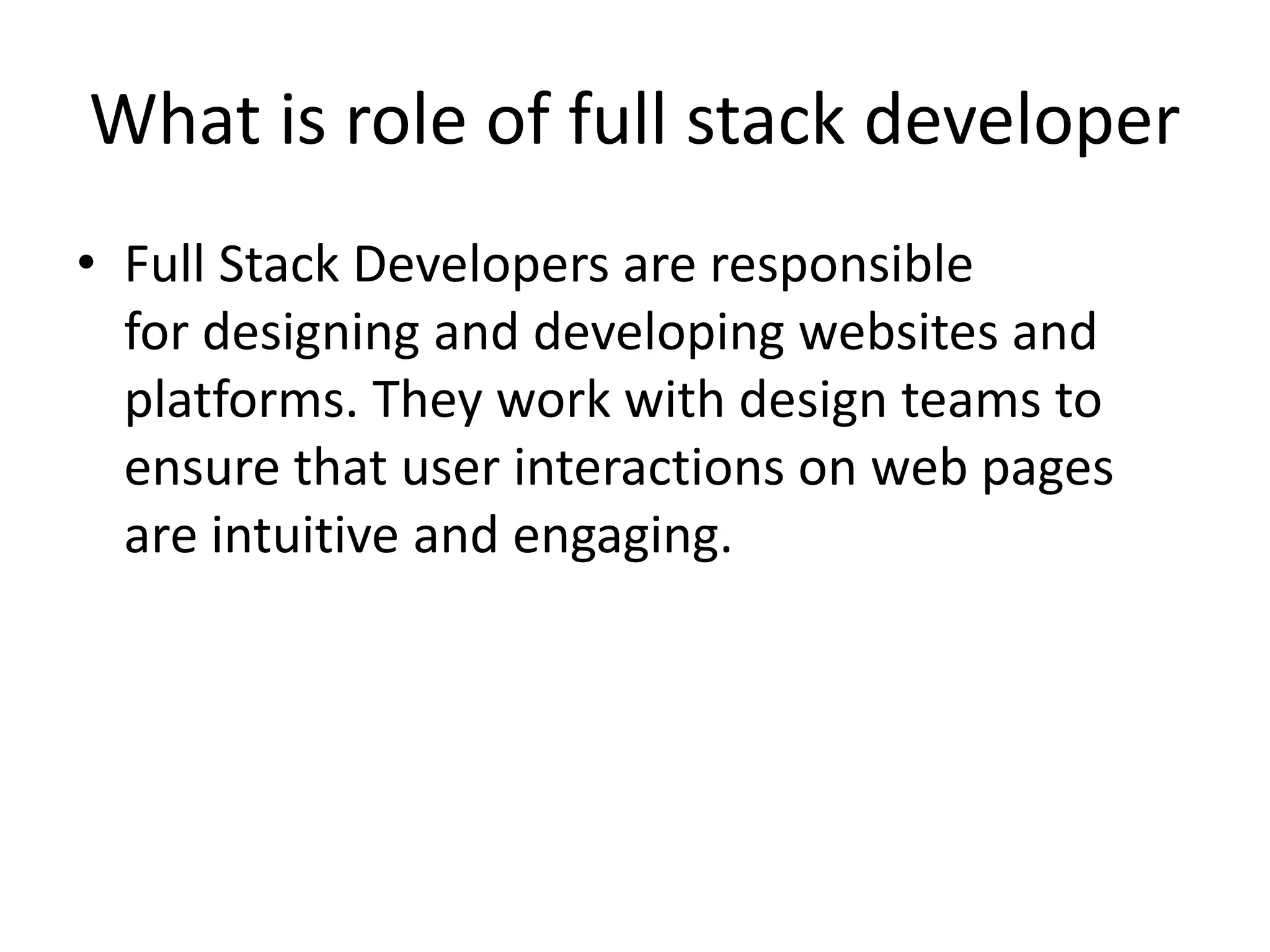 What is role of full stack developer

• Full Stack Developers are responsible for designing and developing websites and platforms. They work with design teams to ensure that user interactions on web pages are intuitive and engaging.